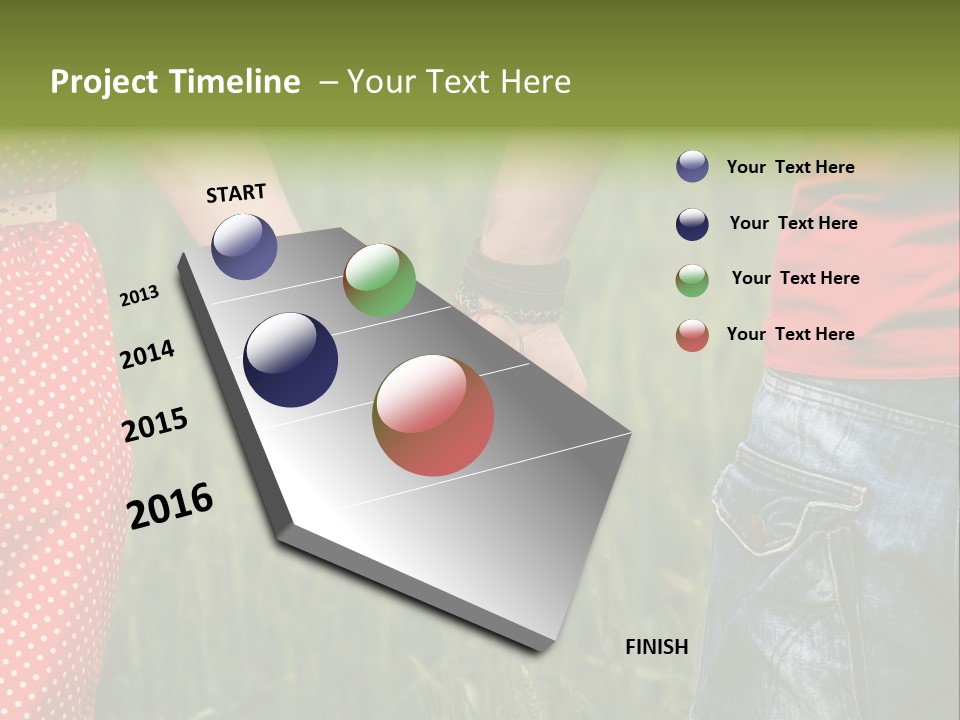 Project Timeline – Your Text Here

START

2013

2014

2015

2016

FINISH

Your Text Here

Your Text Here

Your Text Here

Your Text Here